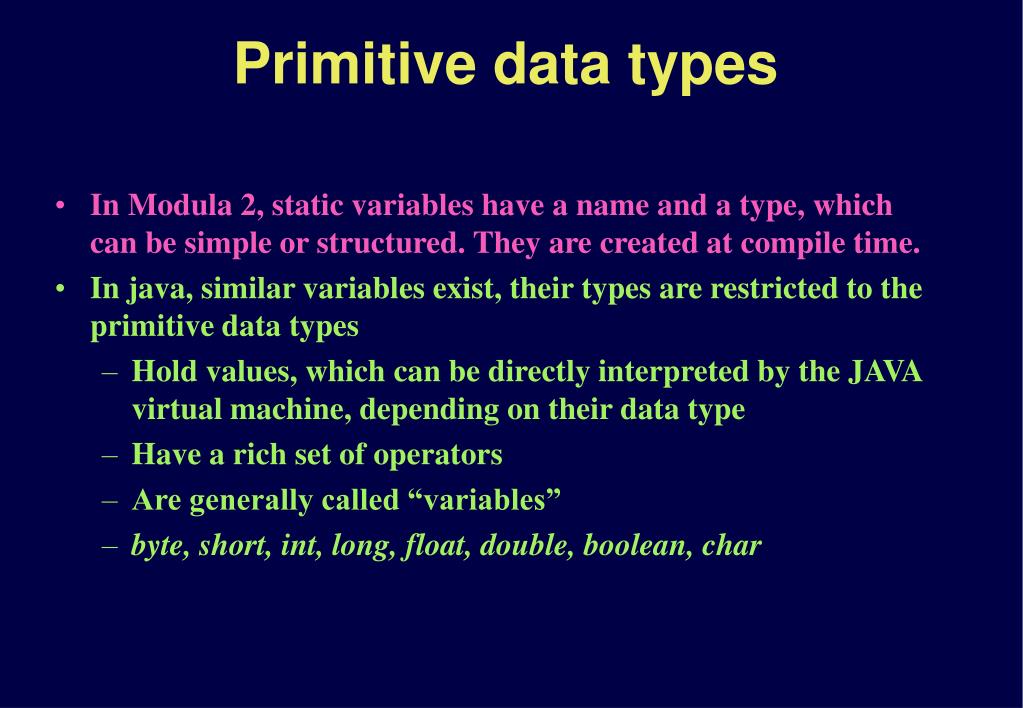 Primitive data types

• In Modula 2, static variables have a name and a type, which can be simple or structured. They are created at compile time.
• In java, similar variables exist, their types are restricted to the primitive data types
– Hold values, which can be directly interpreted by the JAVA virtual machine, depending on their data type
– Have a rich set of operators
– Are generally called “variables”
– byte, short, int, long, float, double, boolean, char